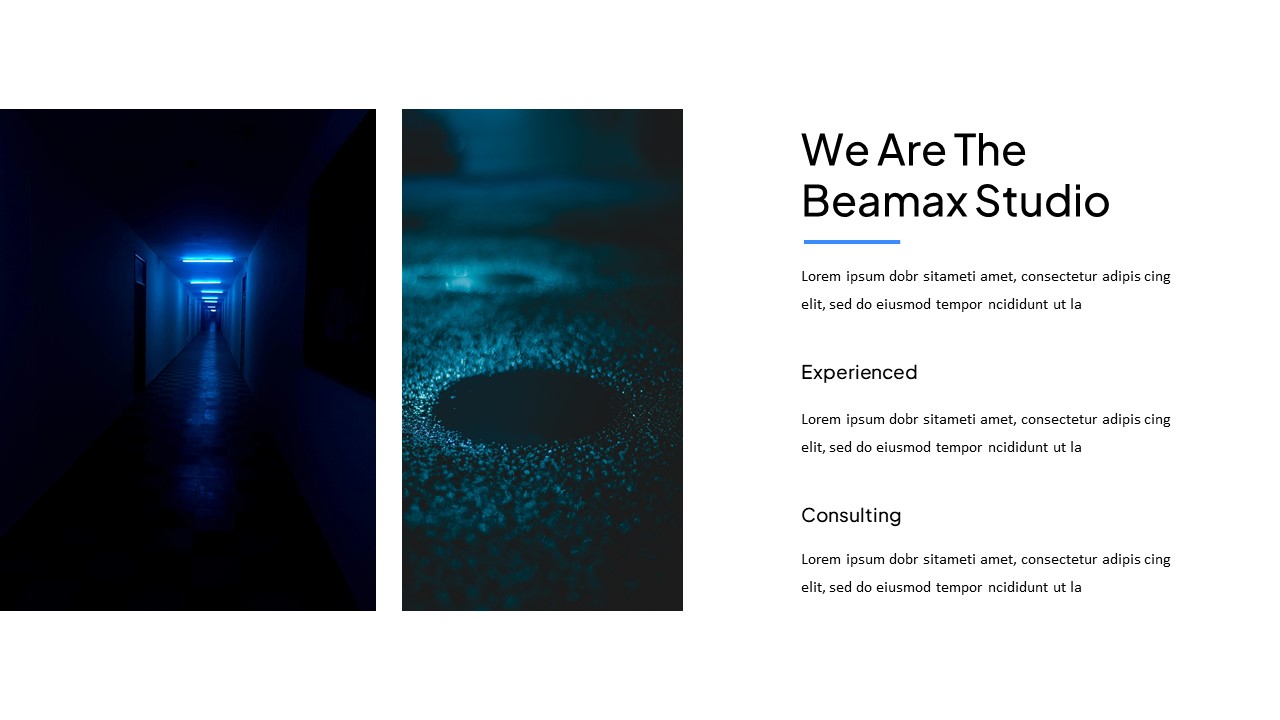 We Are The Beamax Studio

Lorem ipsum dobr sitameti amet, consectetur adipis cing elit, sed do eiusmod tempor ncididunt ut la

Experienced

Lorem ipsum dobr sitameti amet, consectetur adipis cing elit, sed do eiusmod tempor ncididunt ut la

Consulting

Lorem ipsum dobr sitameti amet, consectetur adipis cing elit, sed do eiusmod tempor ncididunt ut la